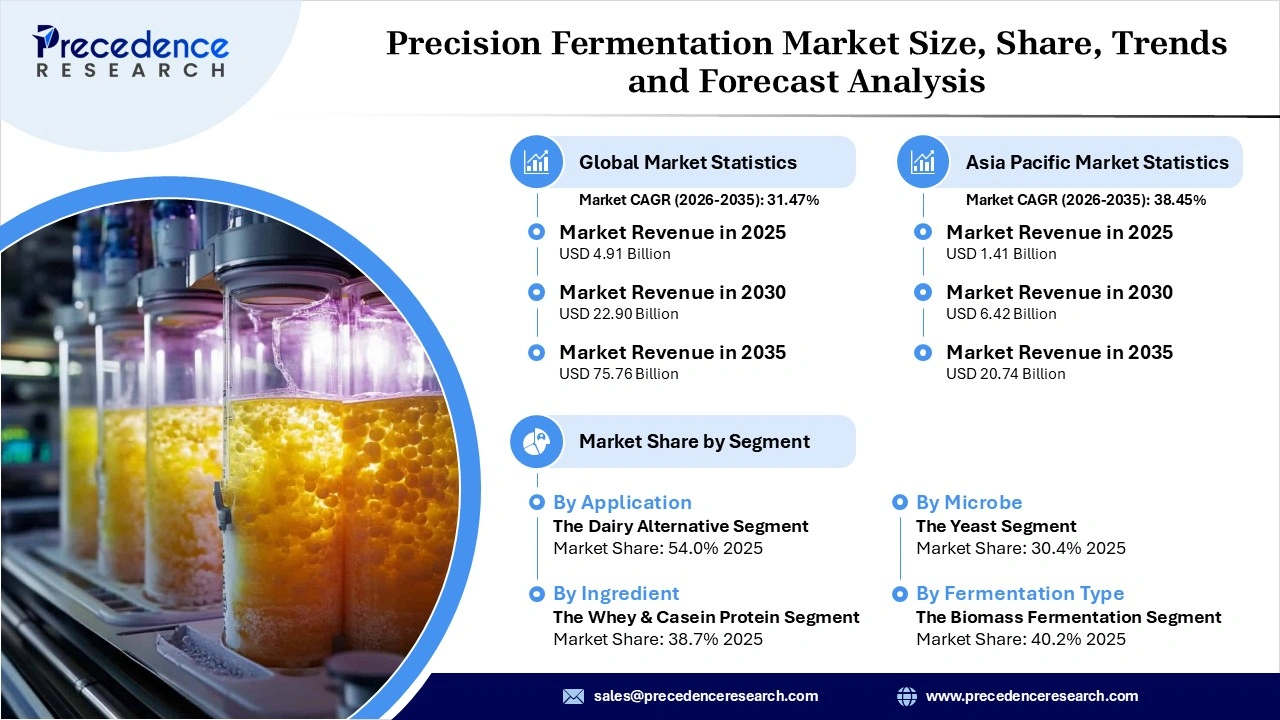 Precedence RESEARCH

Precision Fermentation Market Size, Share, Trends and Forecast Analysis

Global Market Statistics
Market CAGR (2026-2035): 31.47%

Market Revenue in 2025
USD 4.91 Billion

Market Revenue in 2030
USD 22.90 Billion

Market Revenue in 2035
USD 75.76 Billion

Asia Pacific Market Statistics
Market CAGR (2026-2035): 38.45%

Market Revenue in 2025
USD 1.41 Billion

Market Revenue in 2030
USD 6.42 Billion

Market Revenue in 2035
USD 20.74 Billion

Market Share by Segment

By Application
The Dairy Alternative Segment
Market Share: 54.0% 2025

By Ingredient
The Whey & Casein Protein Segment
Market Share: 38.7% 2025

By Microbe
The Yeast Segment
Market Share: 30.4% 2025

By Fermentation Type
The Biomass Fermentation Segment
Market Share: 40.2% 2025

sales@precedenceresearch.com
www.precedenceresearch.com